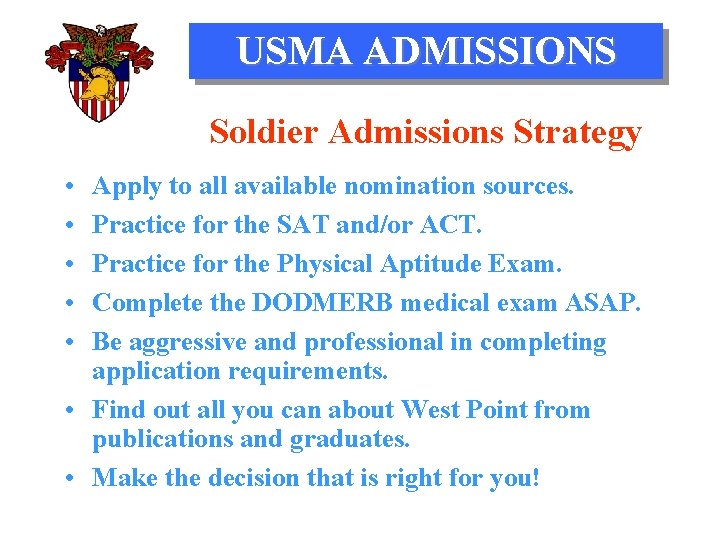 USMA ADMISSIONS

Soldier Admissions Strategy

• Apply to all available nomination sources.
• Practice for the SAT and/or ACT.
• Practice for the Physical Aptitude Exam.
• Complete the DODMERB medical exam ASAP.
• Be aggressive and professional in completing application requirements.
• Find out all you can about West Point from publications and graduates.
• Make the decision that is right for you!